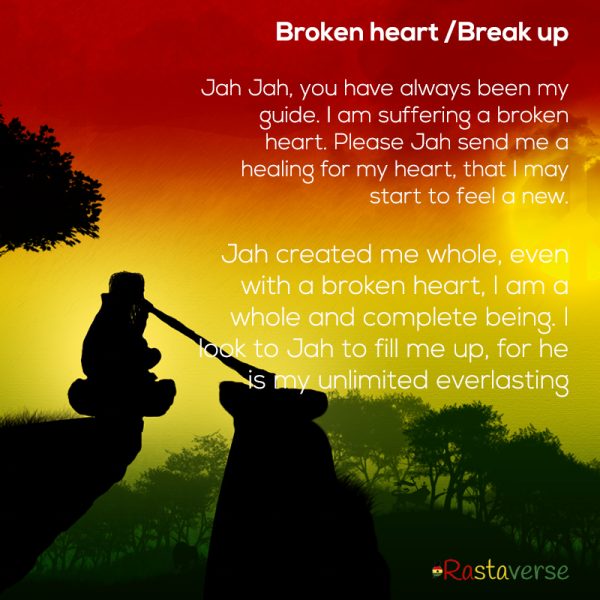 Broken heart /Break up

Jah Jah, you have always been my guide. I am suffering a broken heart. Please Jah send me a healing for my heart, that I may start to feel a new.

Jah created me whole, even with a broken heart, I am a whole and complete being. I look to Jah to fill me up, for he is my unlimited everlasting

Rastaverse